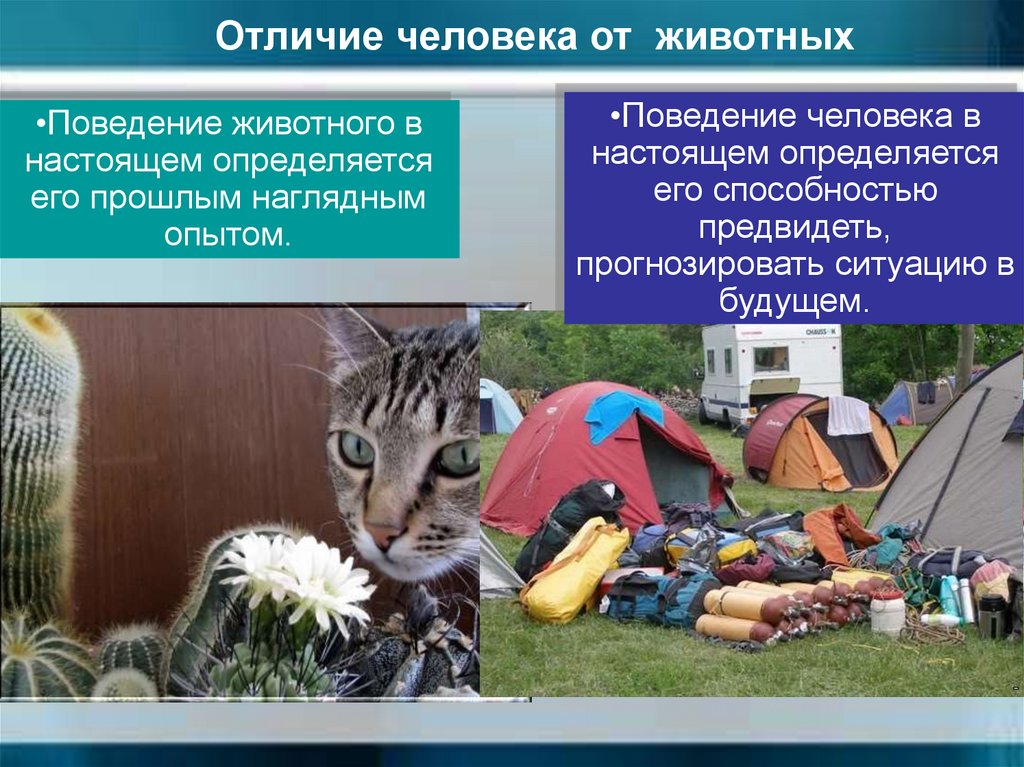 Отличие человека от животных

•Поведение животного в настоящем определяется его прошлым наглядным опытом.

•Поведение человека в настоящем определяется его способностью предвидеть, прогнозировать ситуацию в будущем.

CHAUSSON